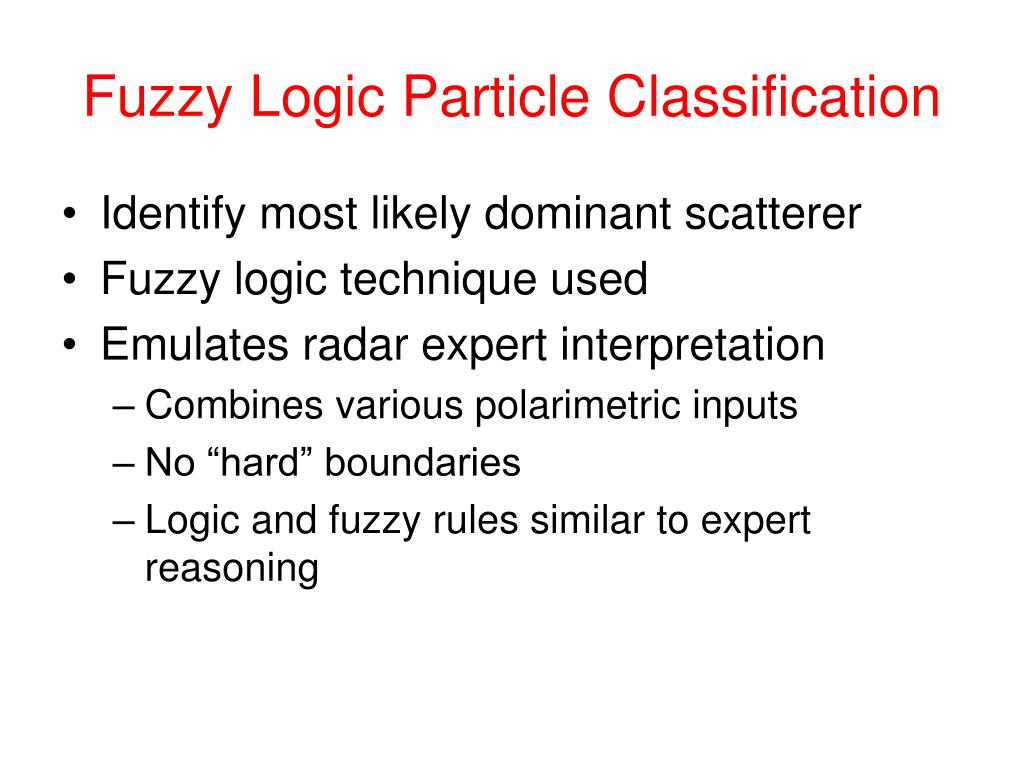 Fuzzy Logic Particle Classification

• Identify most likely dominant scatterer
• Fuzzy logic technique used
• Emulates radar expert interpretation
– Combines various polarimetric inputs
– No “hard” boundaries
– Logic and fuzzy rules similar to expert reasoning